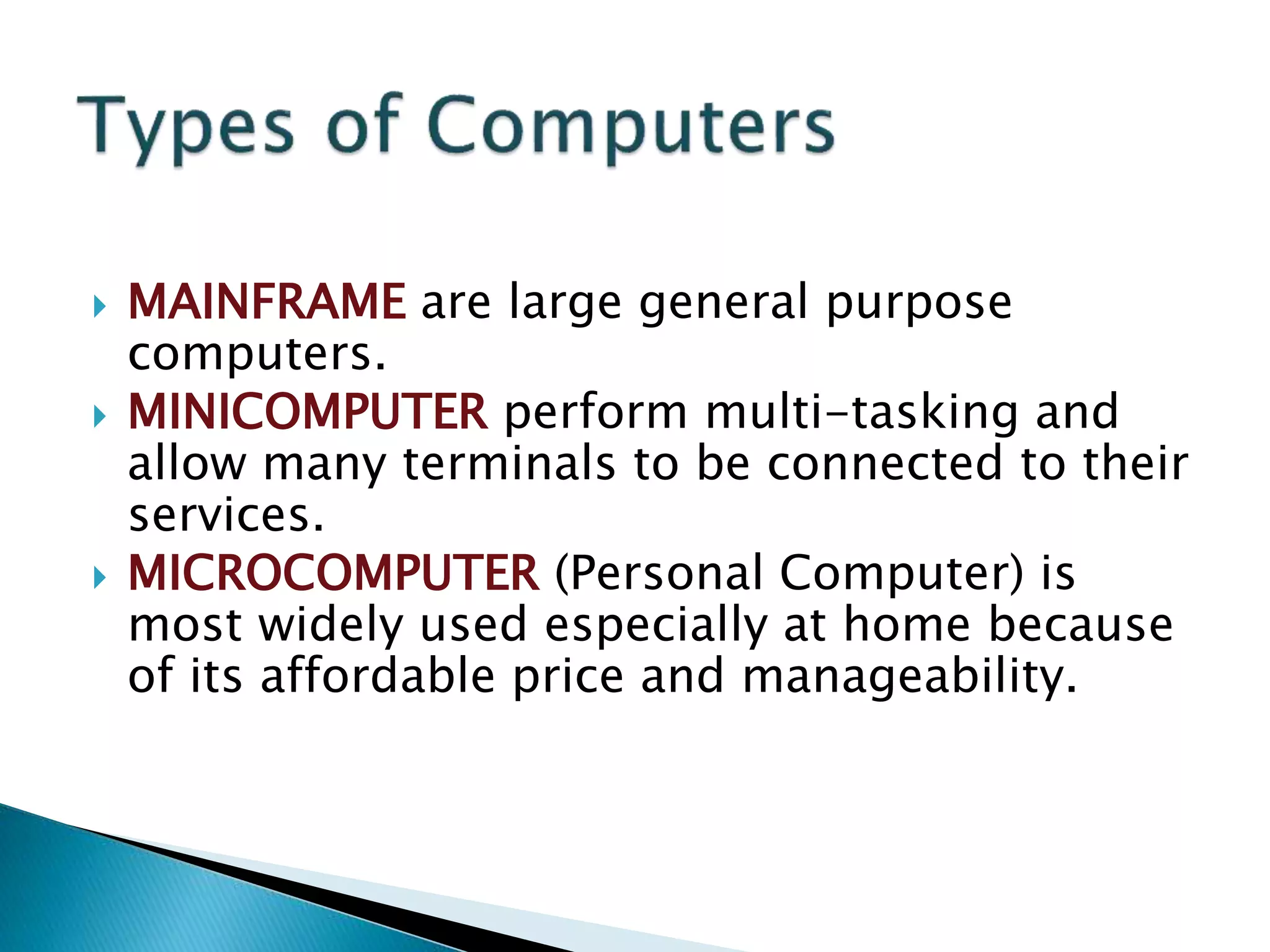 Types of Computers

MAINFRAME are large general purpose computers.

MINICOMPUTER perform multi-tasking and allow many terminals to be connected to their services.

MICROCOMPUTER (Personal Computer) is most widely used especially at home because of its affordable price and manageability.